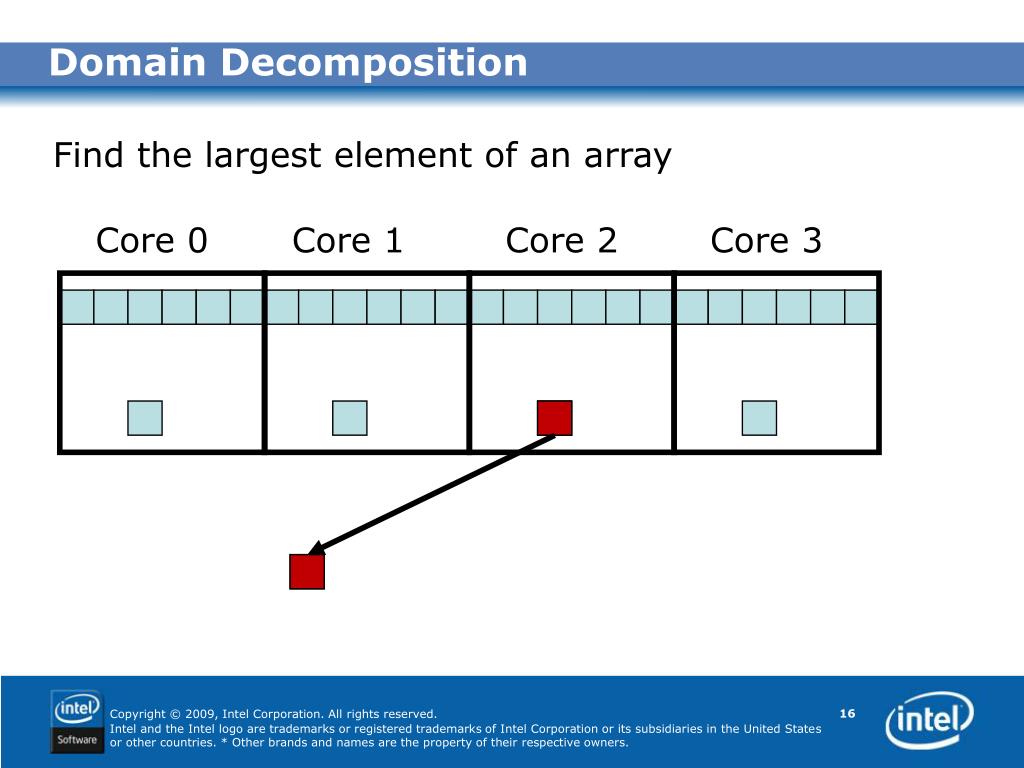 Domain Decomposition

Find the largest element of an array

Core 0 Core 1 Core 2 Core 3

intel Software

Copyright © 2009, Intel Corporation. All rights reserved.
Intel and the Intel logo are trademarks or registered trademarks of Intel Corporation or its subsidiaries in the United States or other countries. * Other brands and names are the property of their respective owners.

16

intel